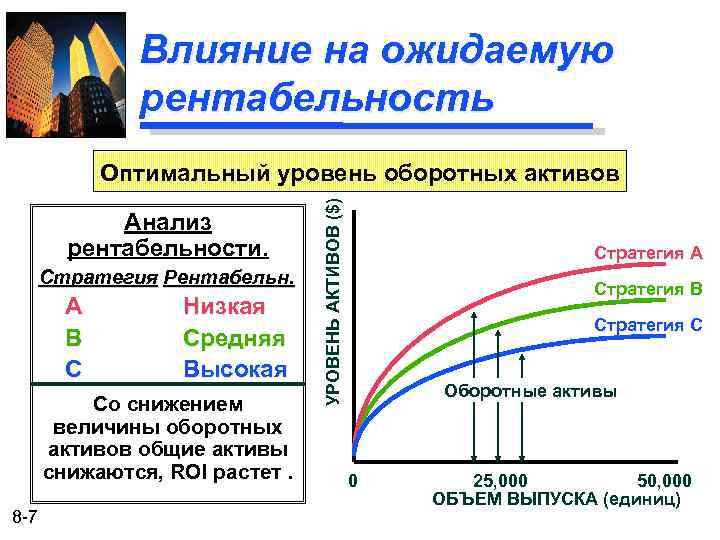 Влияние на ожидаемую рентабельность

Оптимальный уровень оборотных активов

Анализ рентабельности.

| Стратегия | Рентабельн. |
|---|---|
| A | Низкая |
| B | Средняя |
| C | Высокая |

Со снижением величины оборотных активов общие активы снижаются, ROI растет .

УРОВЕНЬ АКТИВОВ ($)

Стратегия A

Стратегия B

Стратегия C

Оборотные активы

0

25,000

50,000

ОБЪЕМ ВЫПУСКА (единиц)

8-7